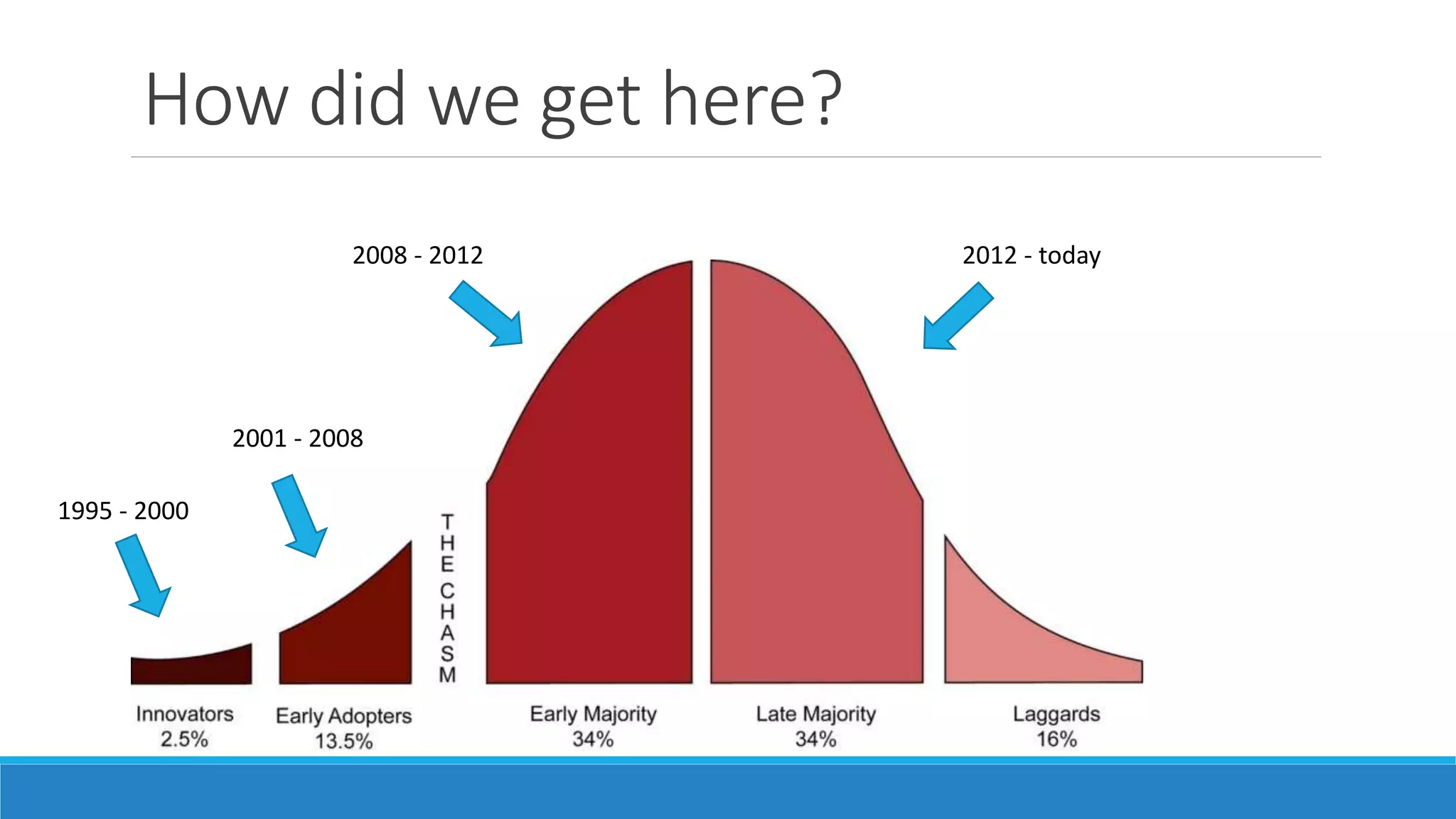 How did we get here?

2008 - 2012

2012 - today

2001 - 2008

1995 - 2000

THE CHASM

Innovators
2.5%

Early Adopters
13.5%

Early Majority
34%

Late Majority
34%

Laggards
16%